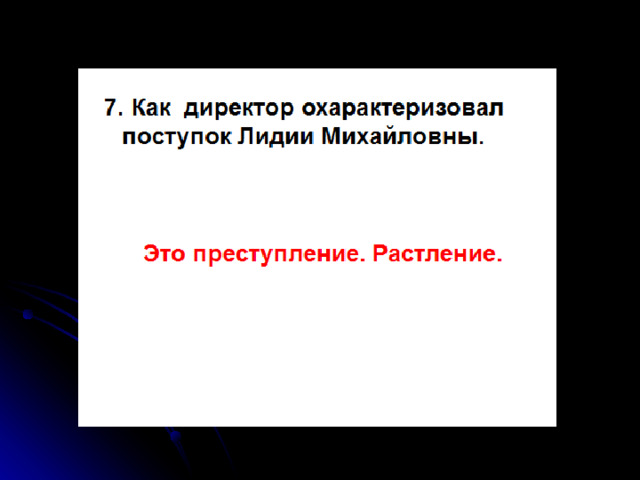 7. Как директор охарактеризовал поступок Лидии Михайловны.

Это преступление. Растление.